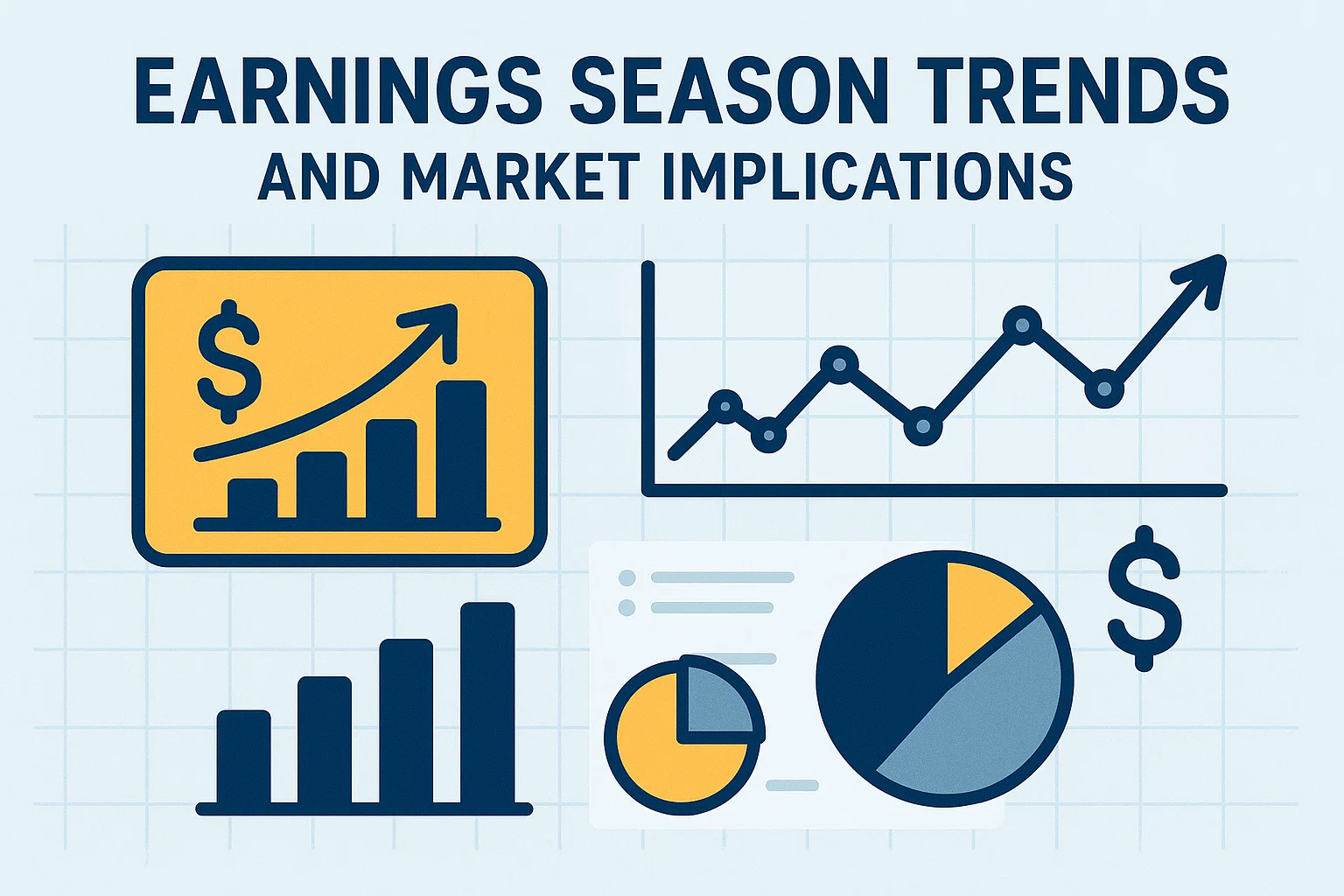 EARNINGS SEASON TRENDS
AND MARKET IMPLICATIONS

$

$